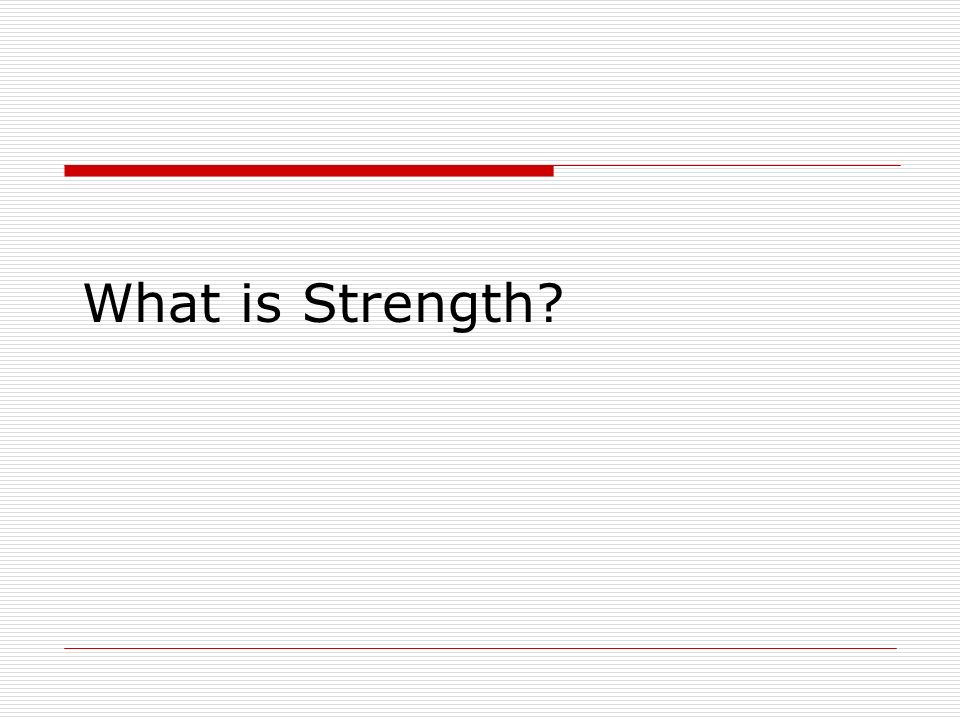 What is Strength?